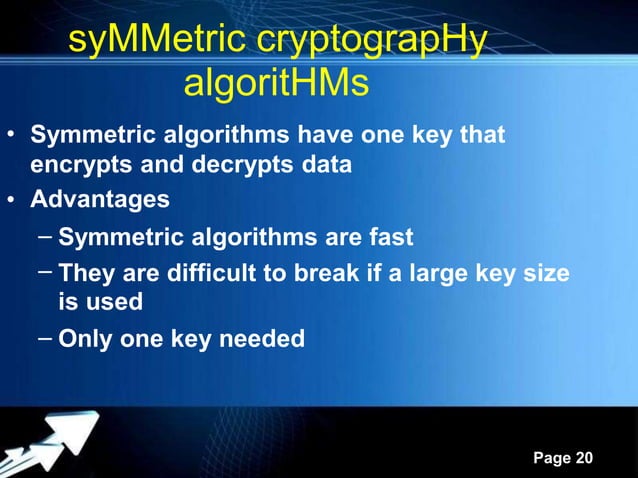 syMMetric cryptograpHy algoritHMs

• Symmetric algorithms have one key that encrypts and decrypts data

• Advantages

– Symmetric algorithms are fast

– They are difficult to break if a large key size is used

– Only one key needed

Page 20